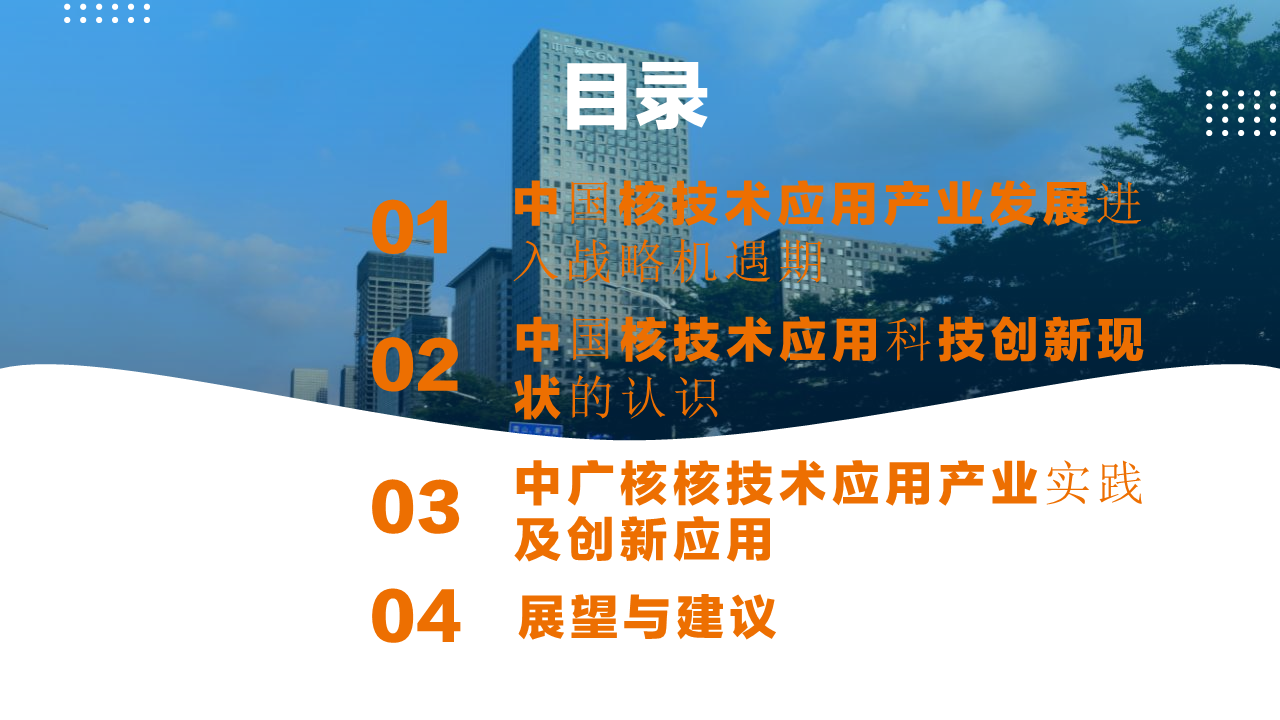 目录

01 中国核技术应用产业发展进入战略机遇期

02 中国核技术应用科技创新现状的认识

03 中广核核技术应用产业实践及创新应用

04 展望与建议